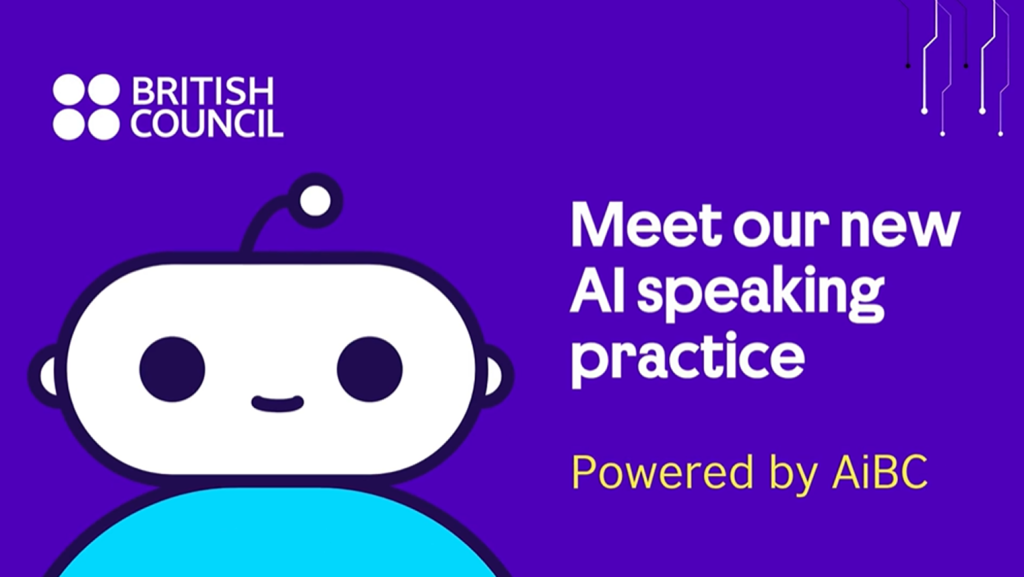 BRITISH COUNCIL

Meet our new AI speaking practice

Powered by AiBC